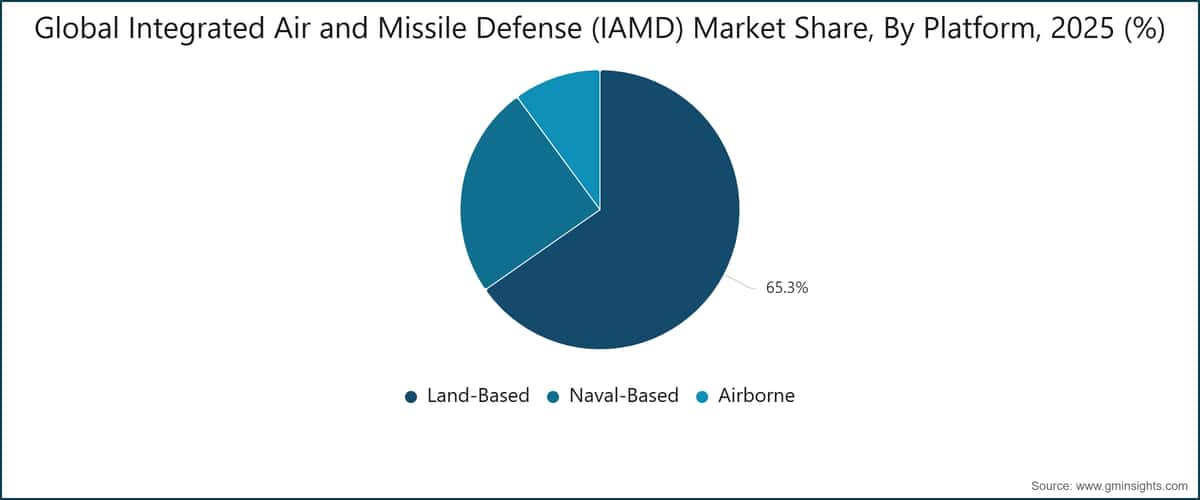 Global Integrated Air and Missile Defense (IAMD) Market Share, By Platform, 2025 (%)

65.3%

Land-Based Naval-Based Airborne

Source: www.gminsights.com